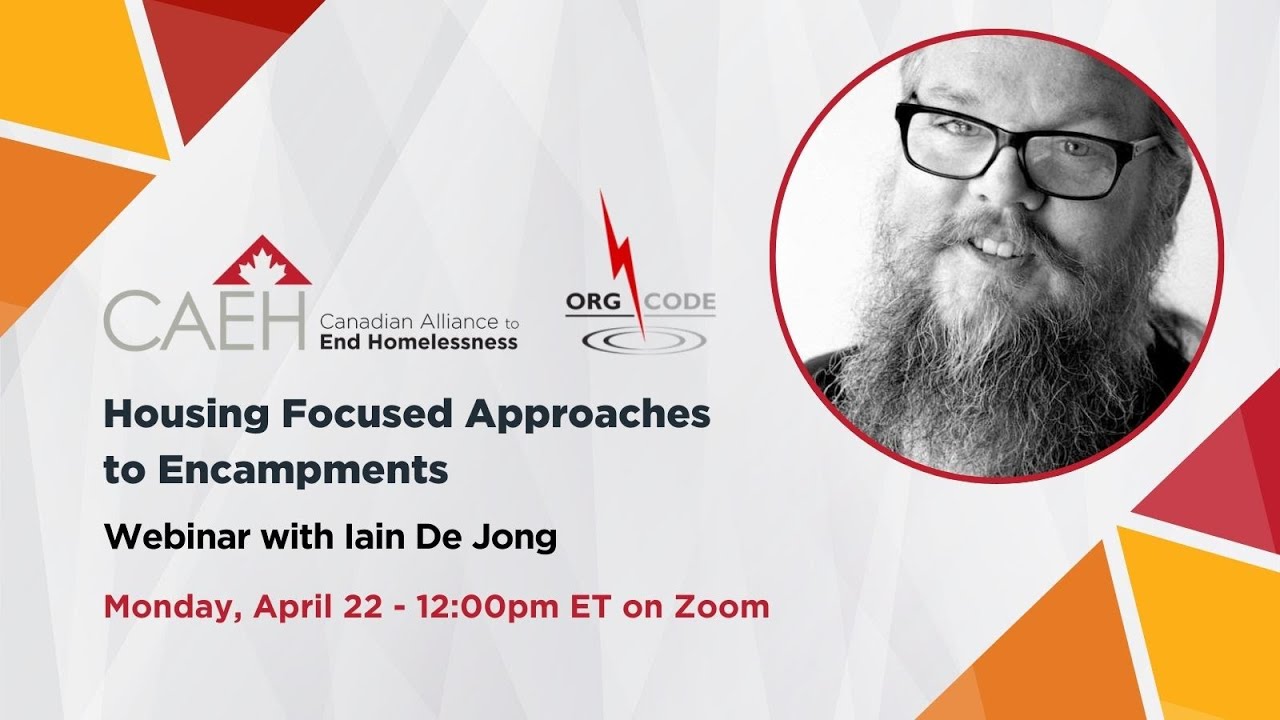 CAEH Canadian Alliance to End Homelessness

ORG CODE

Housing Focused Approaches to Encampments

Webinar with Iain De Jong

Monday, April 22 - 12:00pm ET on Zoom